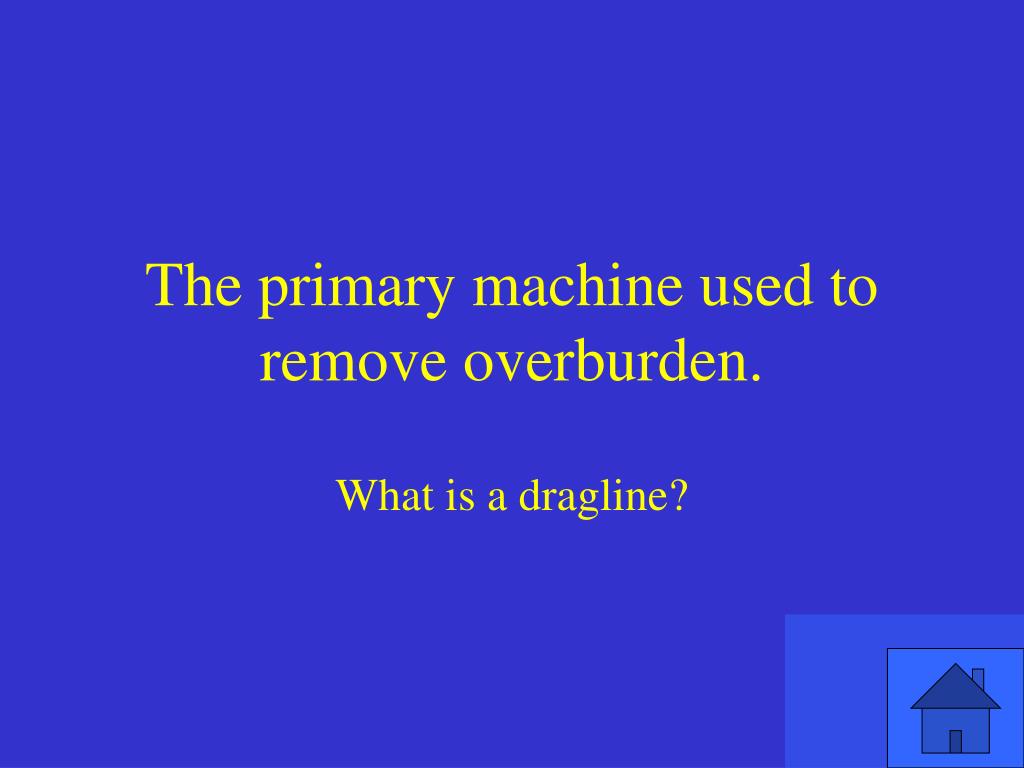 The primary machine used to remove overburden.

What is a dragline?